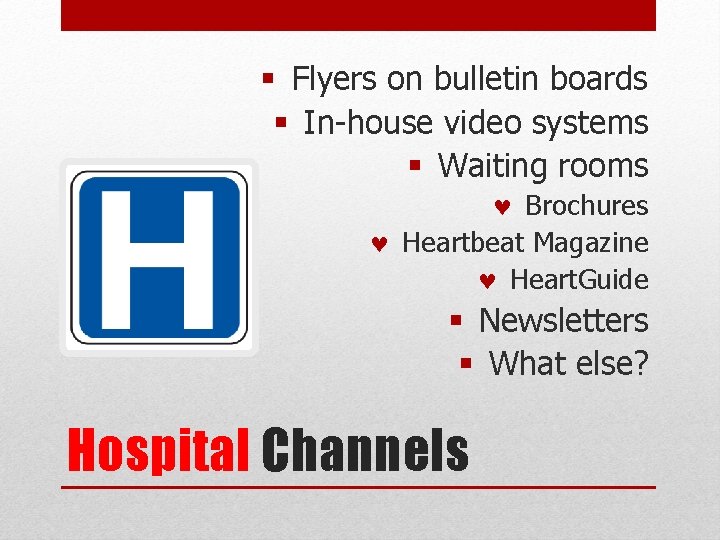 ▪ Flyers on bulletin boards
▪ In-house video systems
▪ Waiting rooms
♥ Brochures
♥ Heartbeat Magazine
♥ HeartGuide
▪ Newsletters
▪ What else?

H

Hospital Channels